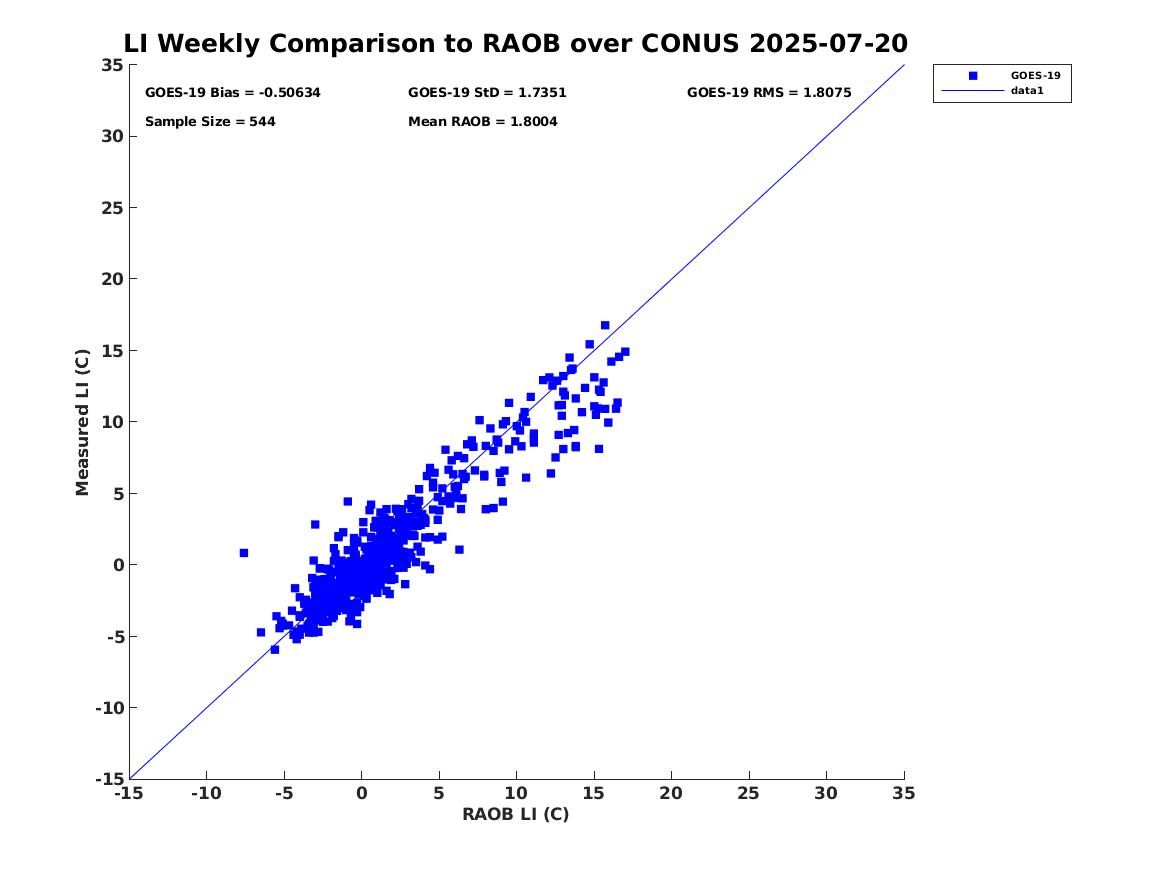 LI Weekly Comparison to RAOB over CONUS 2025-07-20

GOES-19 Bias = -0.50634
GOES-19 StD = 1.7351
GOES-19 RMS = 1.8075
Sample Size = 544
Mean RAOB = 1.8004

GOES-19
data1

Measured LI (C)

35
30
25
20
15
10
5
0
-5
-10
-15

-15 -10 -5 0 5 10 15 20 25 30 35

RAOB LI (C)